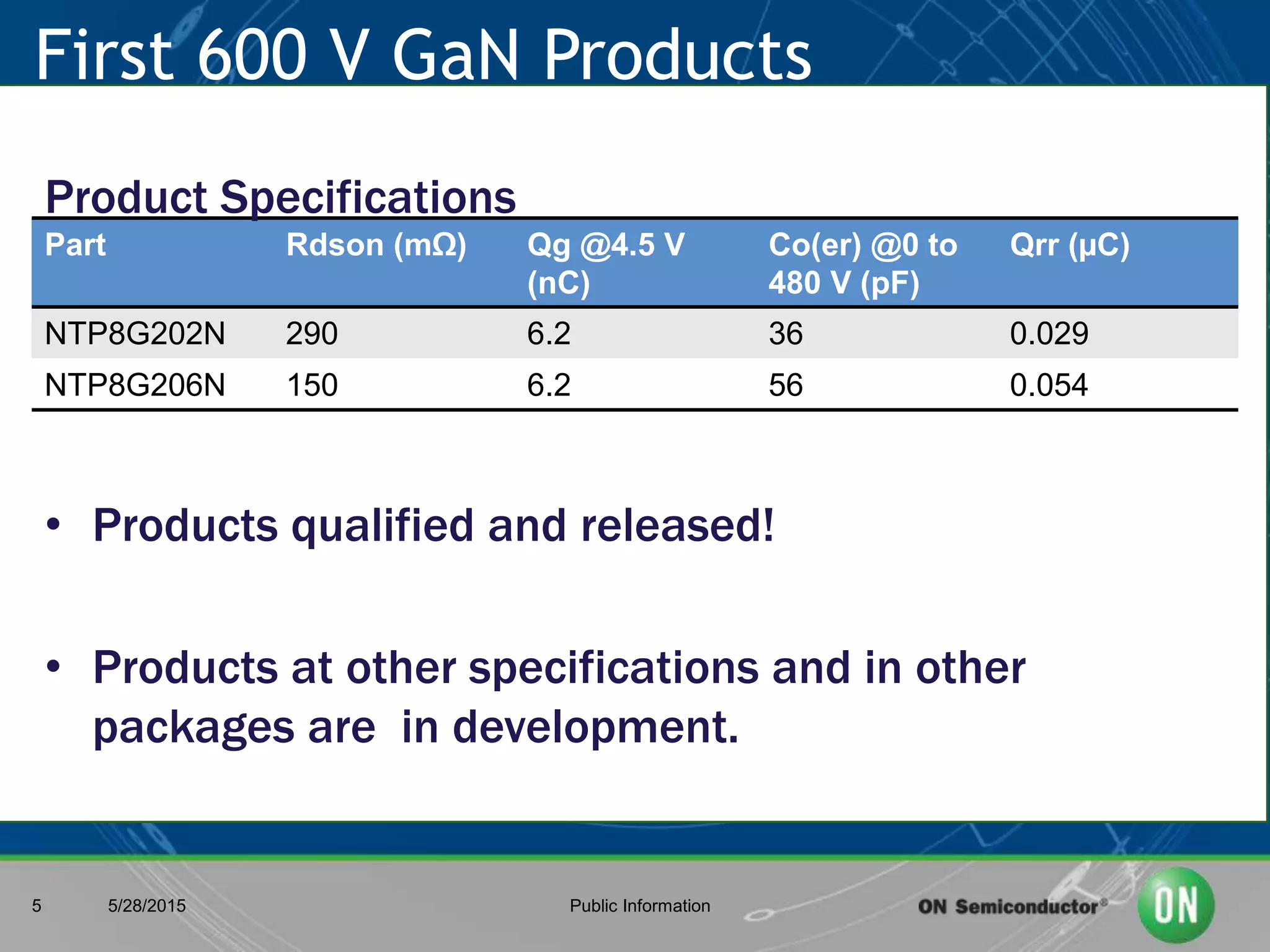 First 600 V GaN Products

Product Specifications

| Part | Rdson (mΩ) | Qg @4.5 V (nC) | Co(er) @0 to 480 V (pF) | Qrr (μC) |
|---|---|---|---|---|
| NTP8G202N | 290 | 6.2 | 36 | 0.029 |
| NTP8G206N | 150 | 6.2 | 56 | 0.054 |

• Products qualified and released!

• Products at other specifications and in other packages are  in development.

5 5/28/2015 Public Information ON Semiconductor® ON